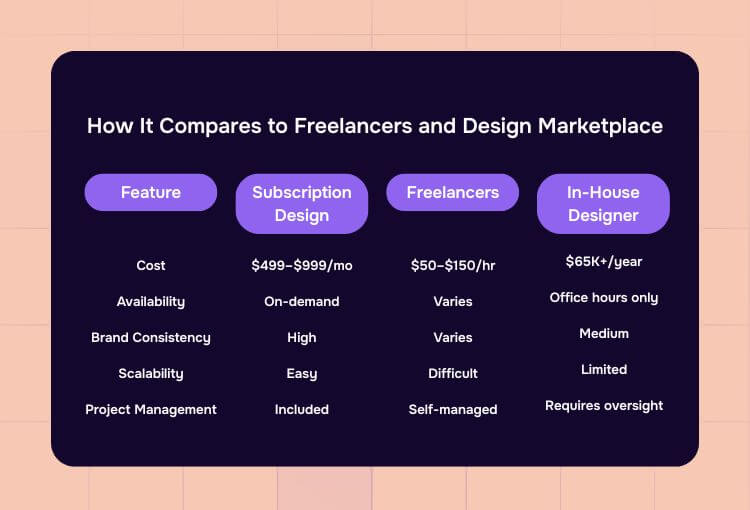 How It Compares to Freelancers and Design Marketplace

| Feature | Subscription Design | Freelancers | In-House Designer |
|---|---|---|---|
| Cost | \$499–\$999/mo | \$50–\$150/hr | \$65K+/year |
| Availability | On-demand | Varies | Office hours only |
| Brand Consistency | High | Varies | Medium |
| Scalability | Easy | Difficult | Limited |
| Project Management | Included | Self-managed | Requires oversight |